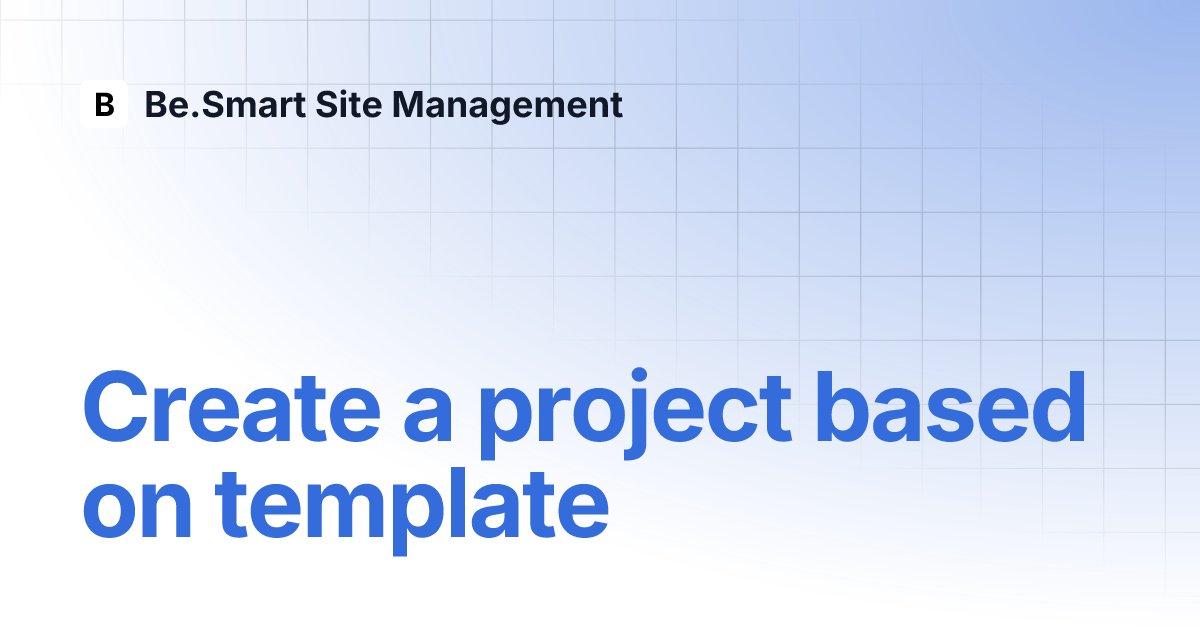 B Be.Smart Site Management

Create a project based on template